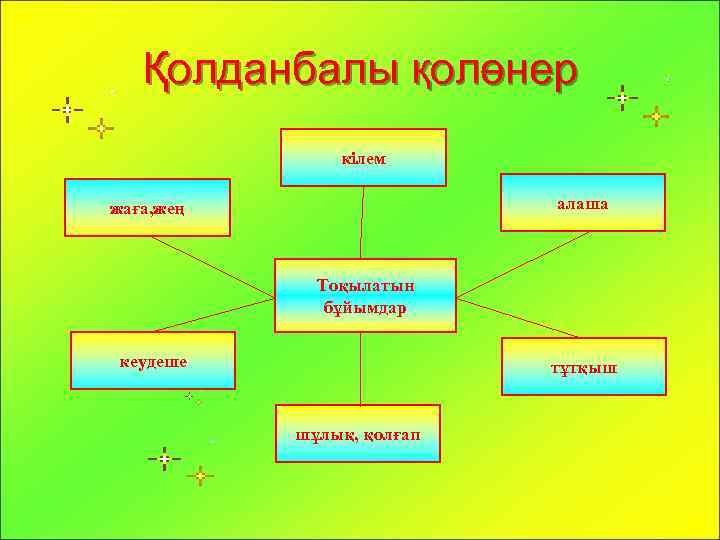 Қолданбалы қолөнер

кілем

жаға,жең

алаша

Тоқылатын бұйымдар

кеудеше

тұтқыш

шұлық, қолғап